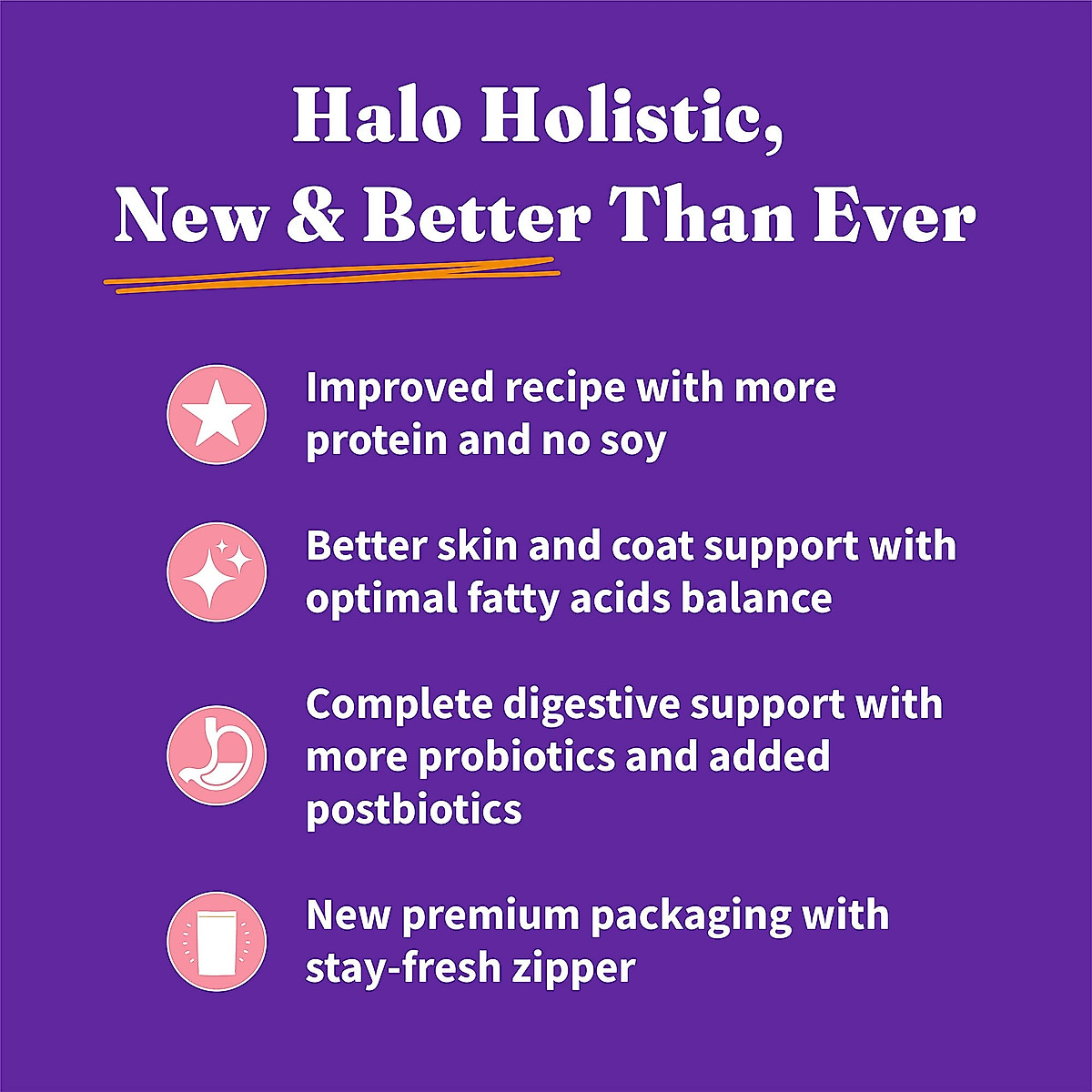 Halo Holistic,
New & Better Than Ever

Improved recipe with more protein and no soy

Better skin and coat support with optimal fatty acids balance

Complete digestive support with more probiotics and added postbiotics

New premium packaging with stay-fresh zipper